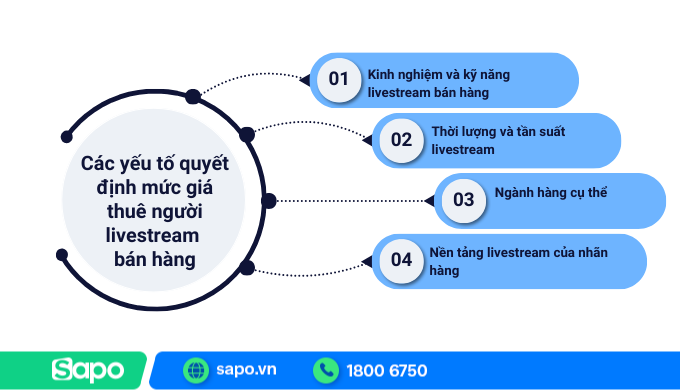 Các yếu tố quyết định mức giá thuê người livestream bán hàng

01 Kinh nghiệm và kỹ năng livestream bán hàng

02 Thời lượng và tần suất livestream

03 Ngành hàng cụ thể

04 Nền tảng livestream của nhãn hàng

Sapo

sapo.vn

1800 6750